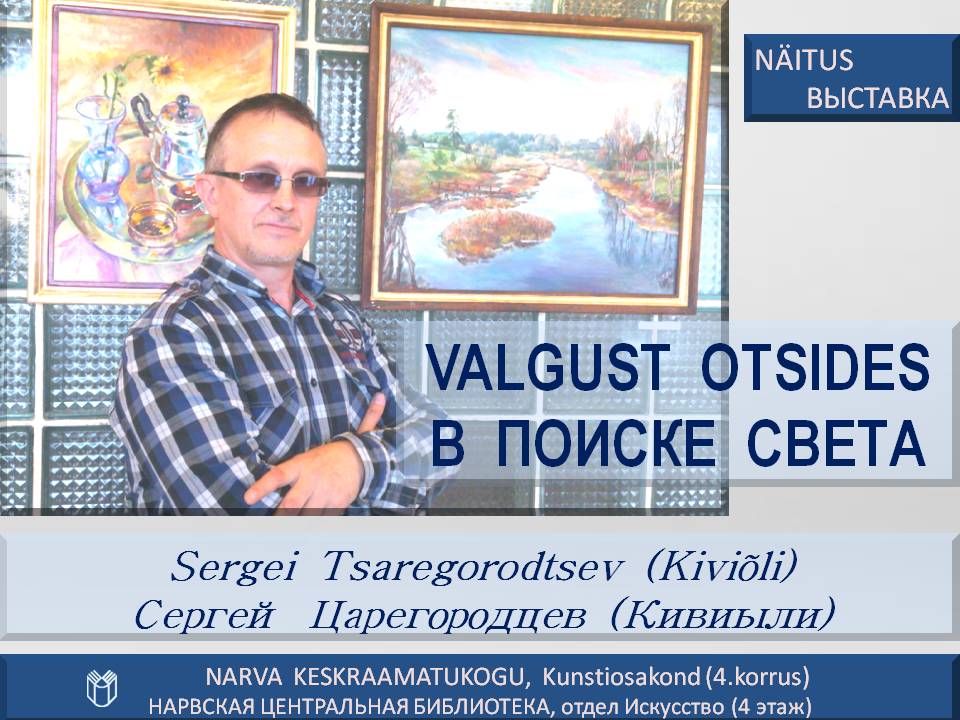 NÄITUS
ВЫСТАВКА

VALGUST OTSIDES
В ПОИСКЕ СВЕТА

Sergei Tsaregorodtsev (Kiviõli)
Сергей Царегородцев (Кивиыли)

NARVA KESKRAAMATUKOGU, Kunstiosakond (4.korrus)
НАРВСКАЯ ЦЕНТРАЛЬНАЯ БИБЛИОТЕКА, отдел Искусство (4 этаж)